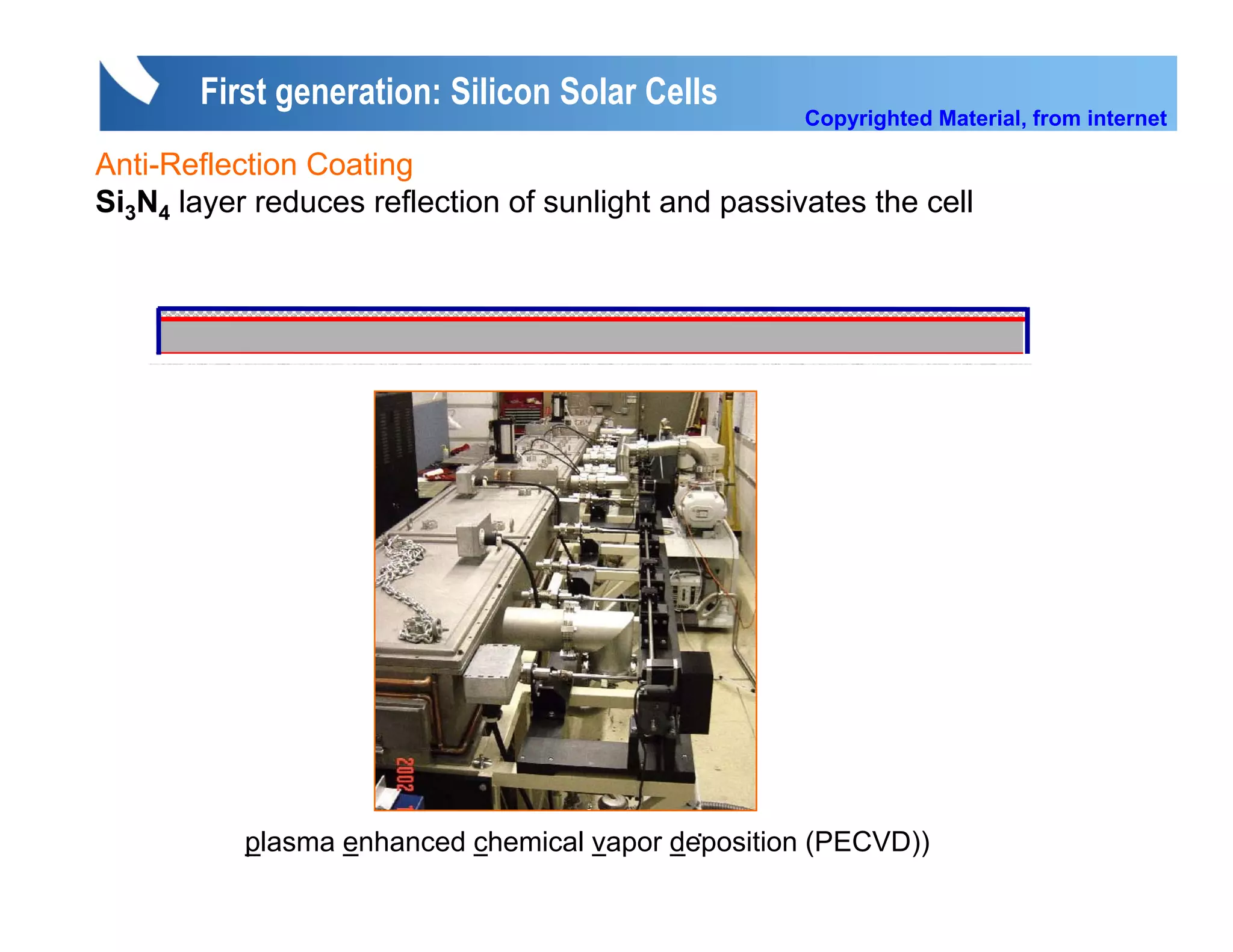 First generation: Silicon Solar Cells

Copyrighted Material, from internet

Anti-Reflection Coating

$Si_3N_4$ layer reduces reflection of sunlight and passivates the cell

2002

plasma enhanced chemical vapor deposition (PECVD))